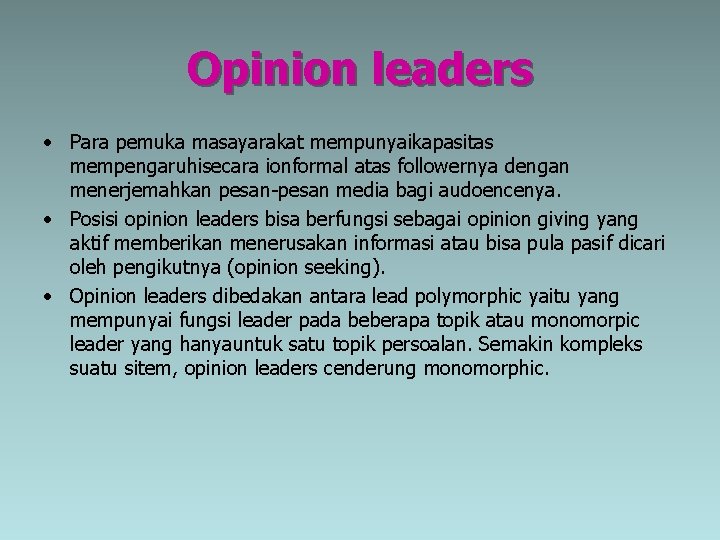 Opinion leaders

• Para pemuka masayarakat mempunyaikapasitas mempengaruhisecara ionformal atas followernya dengan menerjemahkan pesan-pesan media bagi audoencenya.

• Posisi opinion leaders bisa berfungsi sebagai opinion giving yang aktif memberikan menerusakan informasi atau bisa pula pasif dicari oleh pengikutnya (opinion seeking).

• Opinion leaders dibedakan antara lead polymorphic yaitu yang mempunyai fungsi leader pada beberapa topik atau monomorpic leader yang hanyauntuk satu topik persoalan. Semakin kompleks suatu sitem, opinion leaders cenderung monomorphic.